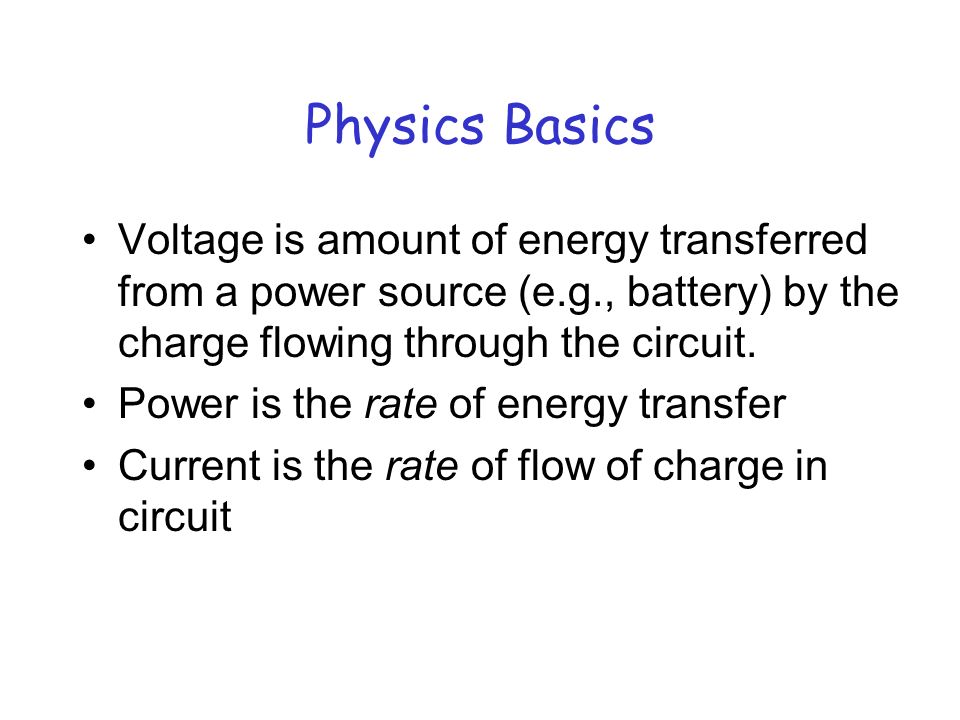 Physics Basics

• Voltage is amount of energy transferred from a power source (e.g., battery) by the charge flowing through the circuit.

• Power is the rate of energy transfer

• Current is the rate of flow of charge in circuit